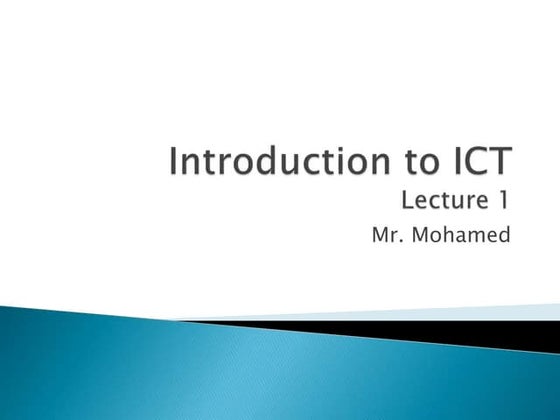 Introduction to ICT
Lecture 1
Mr. Mohamed